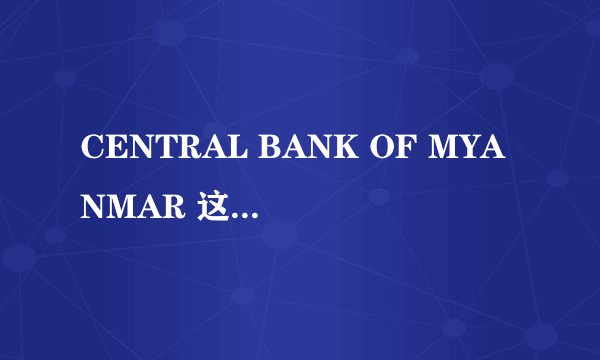 CENTRAL BANK OF MYANMAR 这...